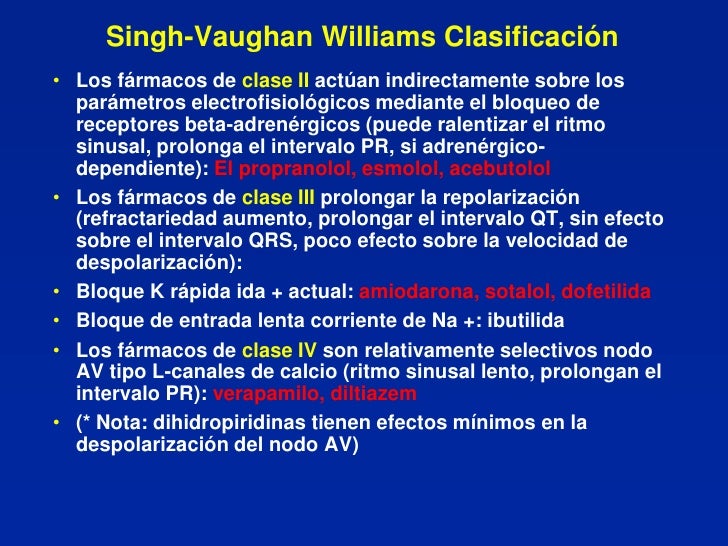 Singh-Vaughan Williams Clasificación

• Los fármacos de clase II actúan indirectamente sobre los parámetros electrofisiológicos mediante el bloqueo de receptores beta-adrenérgicos (puede ralentizar el ritmo sinusal, prolonga el intervalo PR, si adrenérgico-dependiente): El propranolol, esmolol, acebutolol

• Los fármacos de clase III prolongar la repolarización (refractariedad aumento, prolongar el intervalo QT, sin efecto sobre el intervalo QRS, poco efecto sobre la velocidad de despolarización):

• Bloque K rápida ida + actual: amiodarona, sotalol, dofetilida

• Bloque de entrada lenta corriente de Na +: ibutilida

• Los fármacos de clase IV son relativamente selectivos nodo AV tipo L-canales de calcio (ritmo sinusal lento, prolongan el intervalo PR): verapamilo, diltiazem

• (* Nota: dihidropiridinas tienen efectos mínimos en la despolarización del nodo AV)